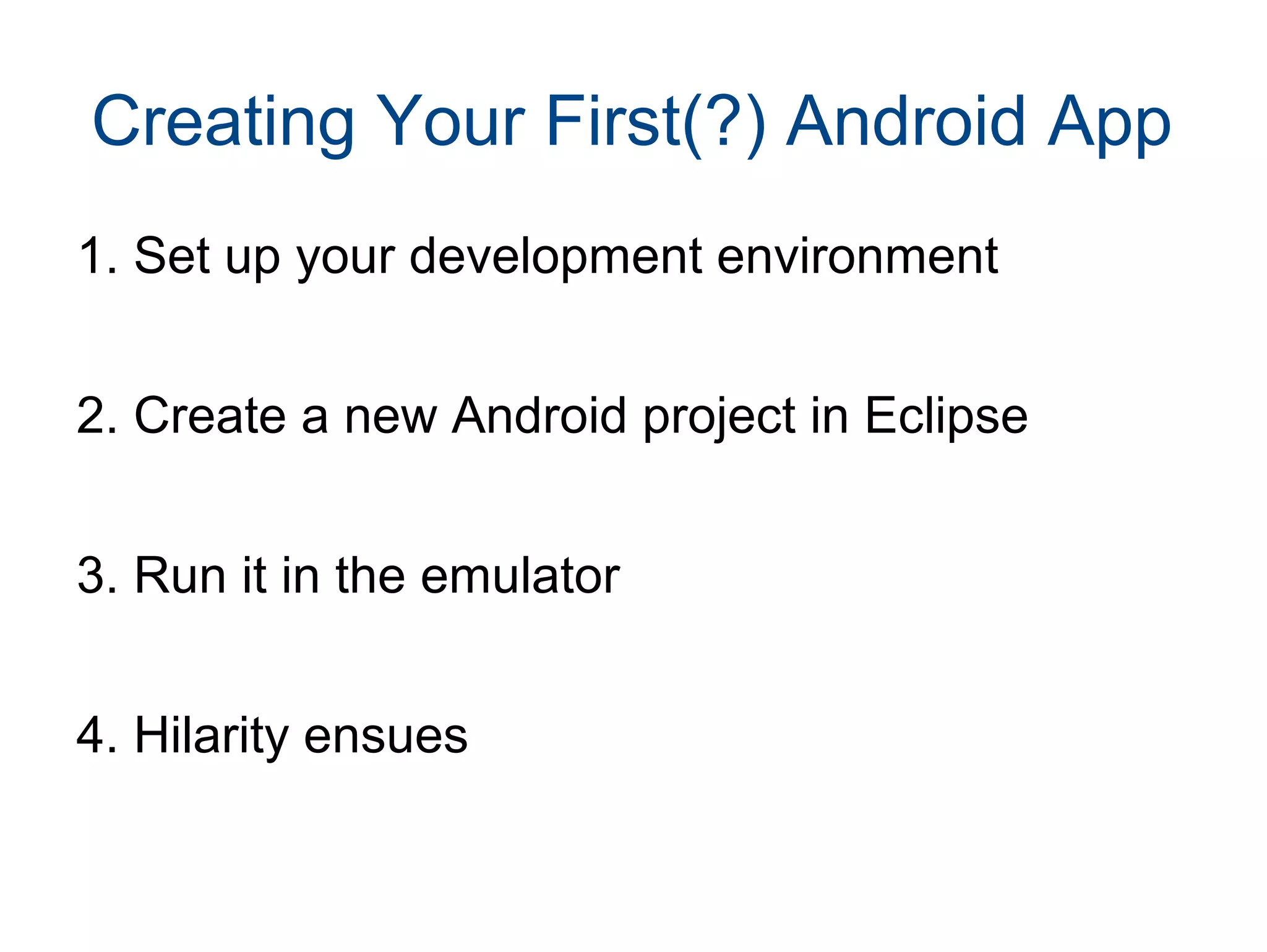 Creating Your First(?) Android App

1. Set up your development environment

2. Create a new Android project in Eclipse

3. Run it in the emulator

4. Hilarity ensues